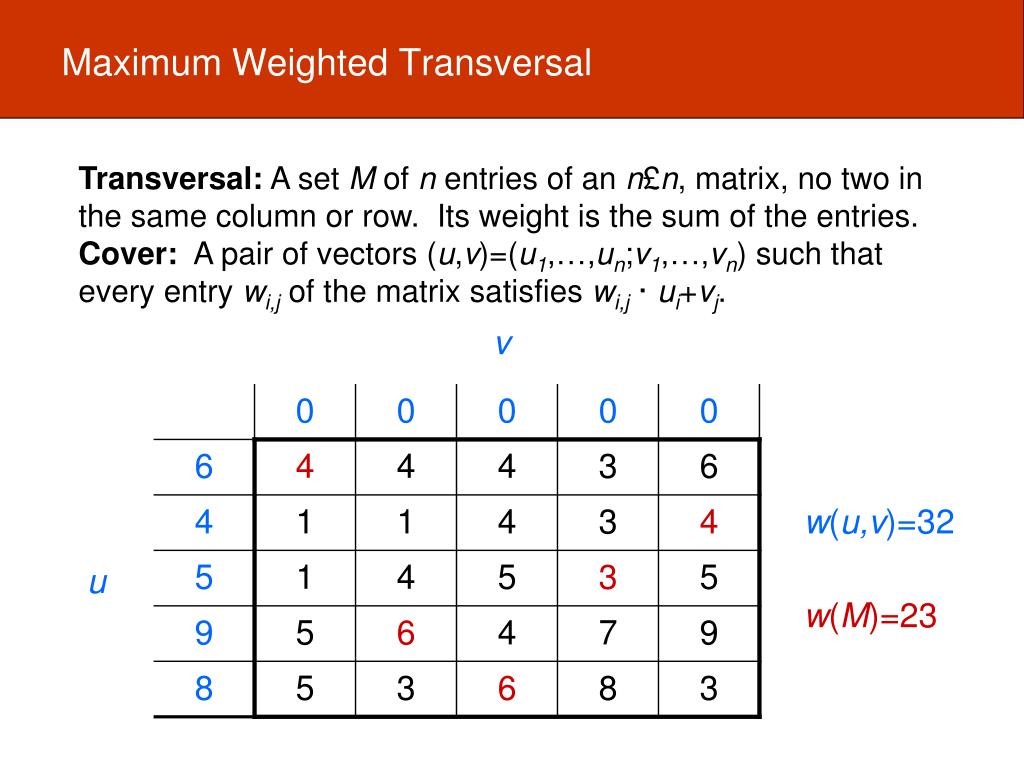 Maximum Weighted Transversal

**Transversal:** A set $M$ of $n$ entries of an $n$£$n$, matrix, no two in the same column or row. Its weight is the sum of the entries.
**Cover:** A pair of vectors $(u,v)=(u_1,\ldots,u_n;v_1,\ldots,v_n)$ such that every entry $w_{i,j}$ of the matrix satisfies $w_{i,j}$ · $u_i+v_j$.

$v$

| | 0 | 0 | 0 | 0 | 0 |
|---|---|---|---|---|---|
| 6 | 4 | 4 | 4 | 3 | 6 |
| 4 | 1 | 1 | 4 | 3 | 4 |
| 5 | 1 | 4 | 5 | 3 | 5 |
| 9 | 5 | 6 | 4 | 7 | 9 |
| 8 | 5 | 3 | 6 | 8 | 3 |

$u$

$w(u,v)=32$

$w(M)=23$